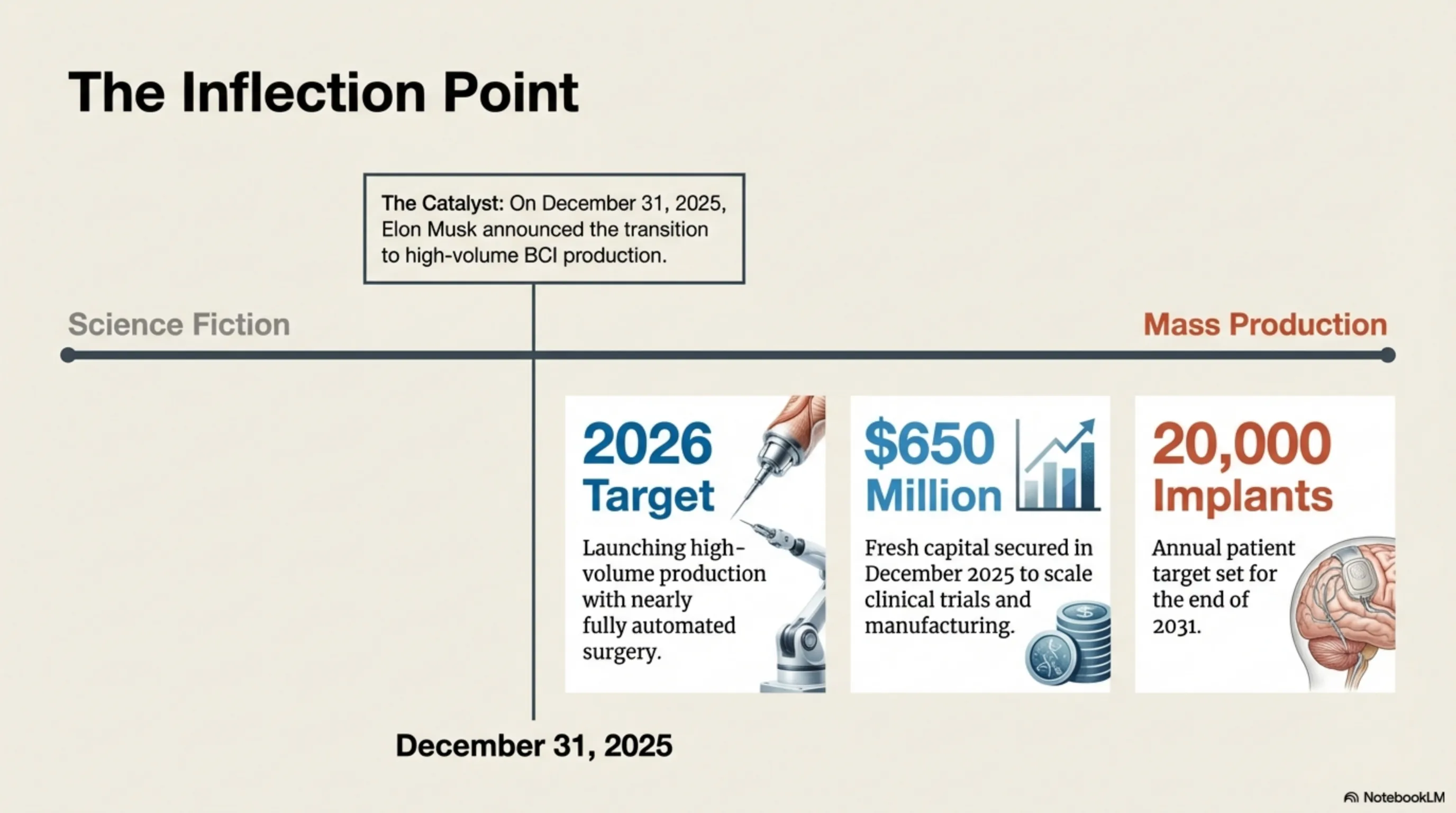 The Inflection Point

The Catalyst: On December 31, 2025, Elon Musk announced the transition to high-volume BCI production.

Science Fiction

Mass Production

2026 Target

Launching high-volume production with nearly fully automated surgery.

$650 Million

Fresh capital secured in December 2025 to scale clinical trials and manufacturing.

20,000 Implants

Annual patient target set for the end of 2031.

December 31, 2025

NotebookLM